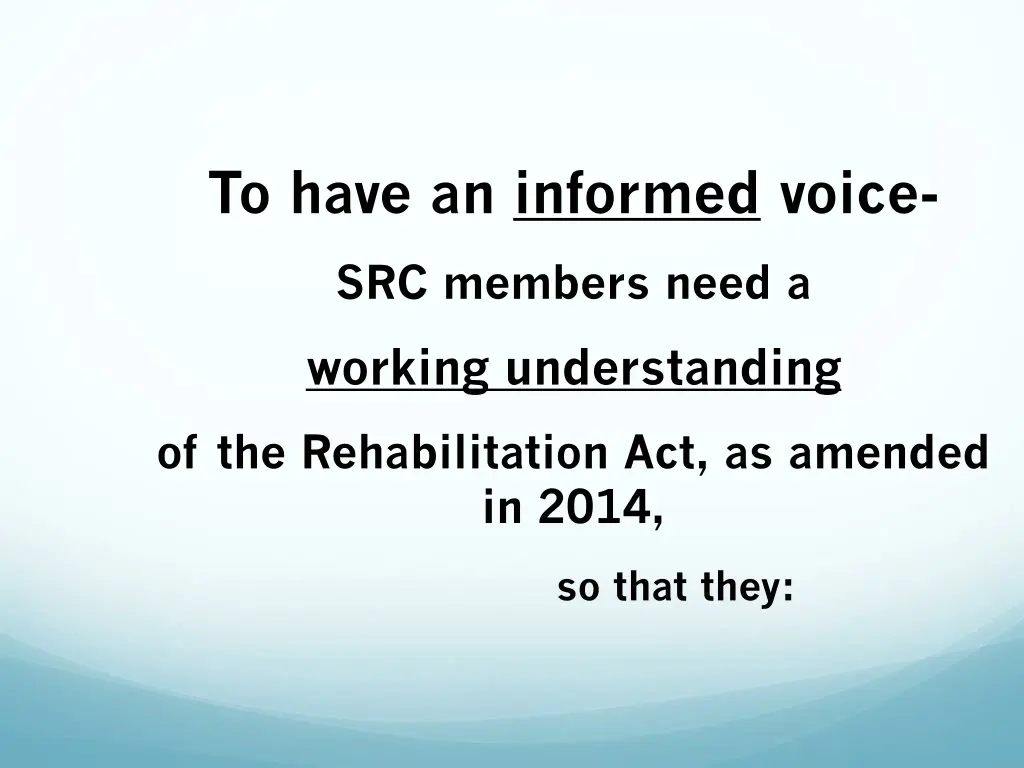 To have an informed voice-

SRC members need a

working understanding

of the Rehabilitation Act, as amended in 2014,

so that they: